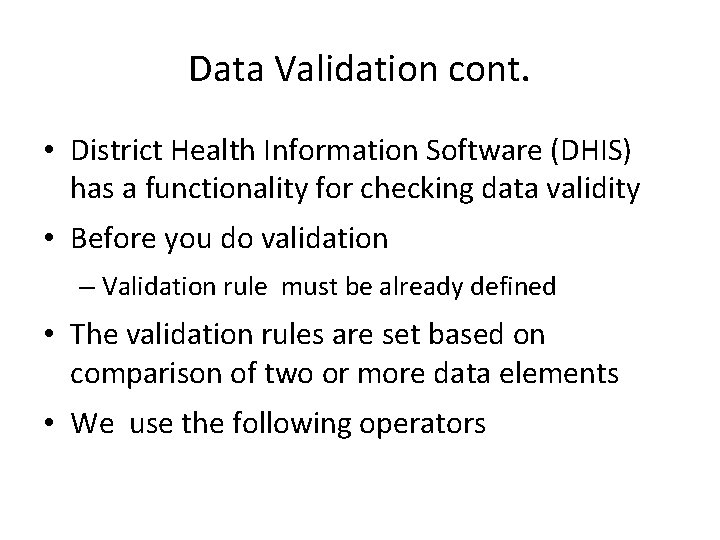 Data Validation cont.

• District Health Information Software (DHIS) has a functionality for checking data validity

• Before you do validation

– Validation rule must be already defined

• The validation rules are set based on comparison of two or more data elements

• We use the following operators